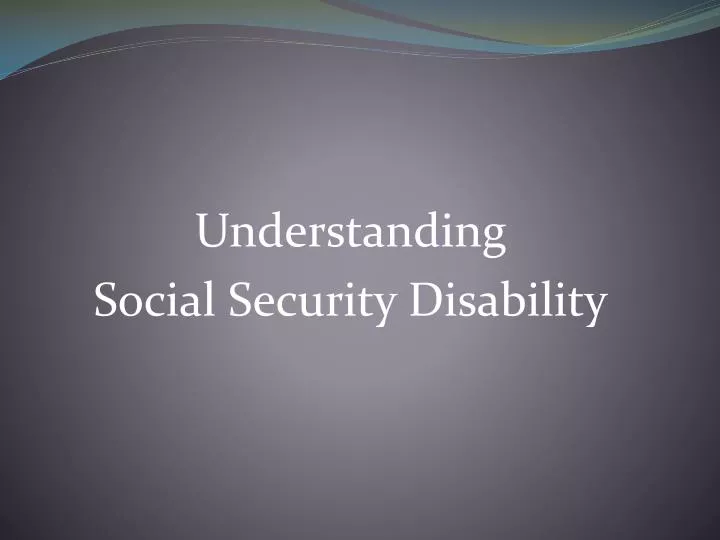 Understanding
Social Security Disability